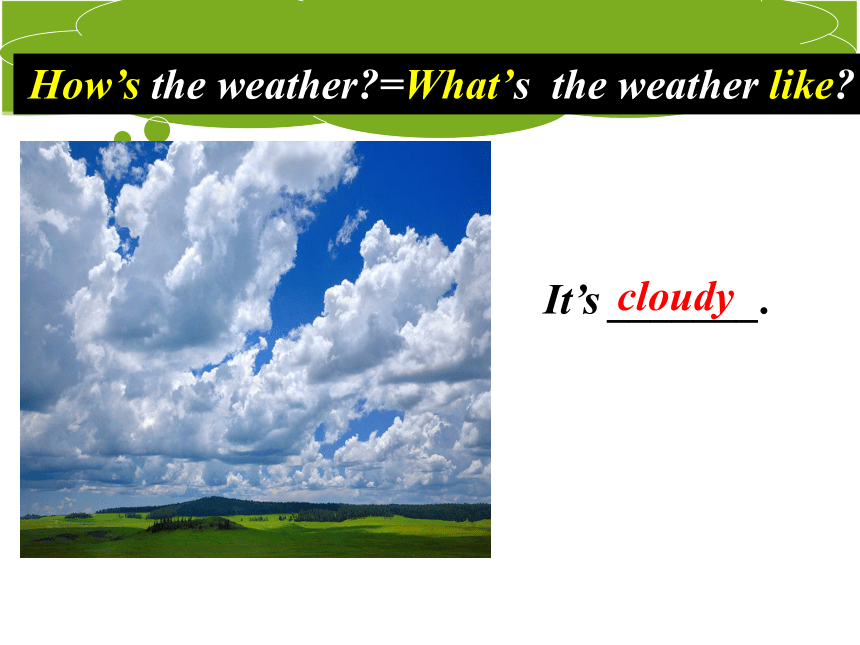 How's the weather?=What's the weather like?

It's cloudy.